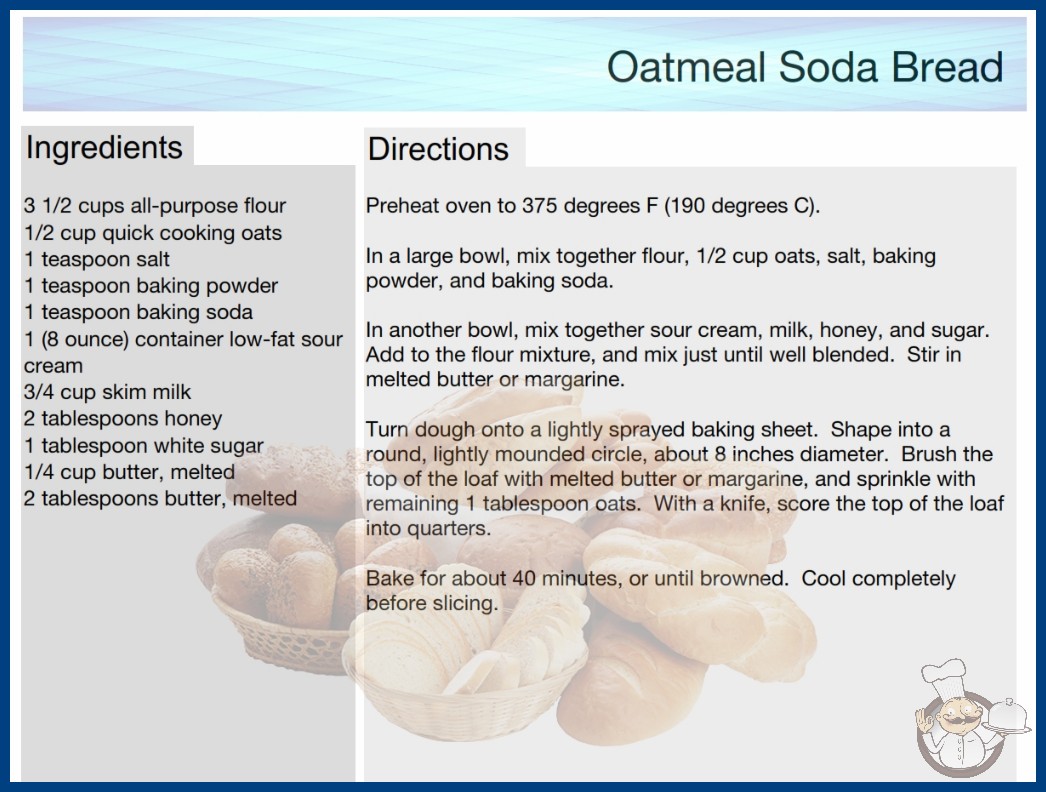 Oatmeal Soda Bread

Ingredients

3 1/2 cups all-purpose flour
1/2 cup quick cooking oats
1 teaspoon salt
1 teaspoon baking powder
1 teaspoon baking soda
1 (8 ounce) container low-fat sour cream
3/4 cup skim milk
2 tablespoons honey
1 tablespoon white sugar
1/4 cup butter, melted
2 tablespoons butter, melted

Directions

Preheat oven to 375 degrees F (190 degrees C).

In a large bowl, mix together flour, 1/2 cup oats, salt, baking powder, and baking soda.

In another bowl, mix together sour cream, milk, honey, and sugar. Add to the flour mixture, and mix just until well blended. Stir in melted butter or margarine.

Turn dough onto a lightly sprayed baking sheet. Shape into a round, lightly mounded circle, about 8 inches diameter. Brush the top of the loaf with melted butter or margarine, and sprinkle with remaining 1 tablespoon oats. With a knife, score the top of the loaf into quarters.

Bake for about 40 minutes, or until browned. Cool completely before slicing.